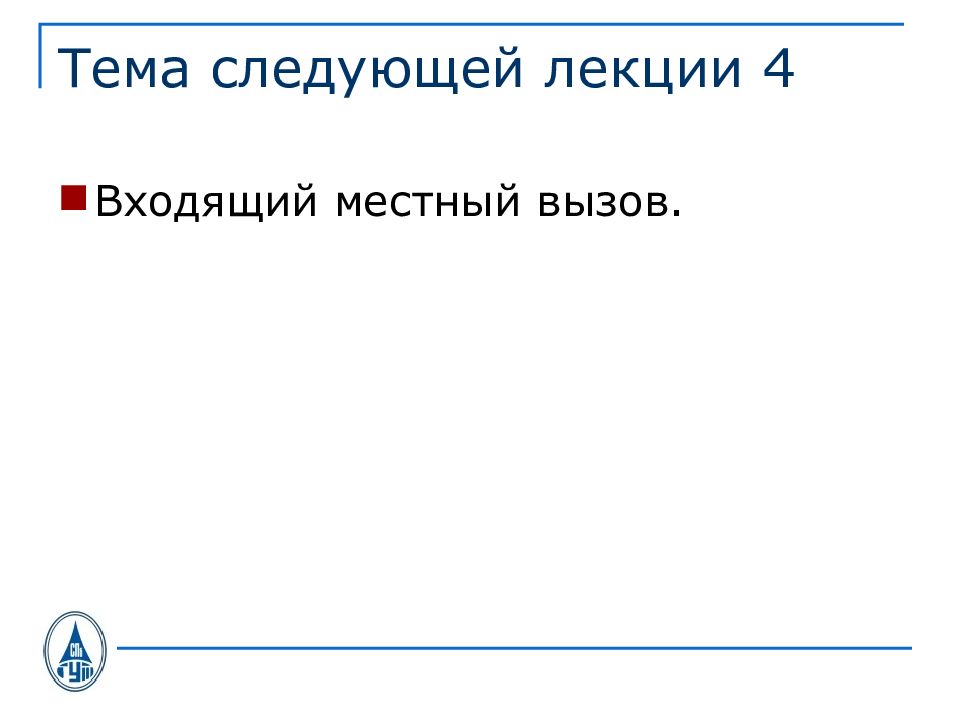 Тема следующей лекции 4

Входящий местный вызов.

СПб ГУТ